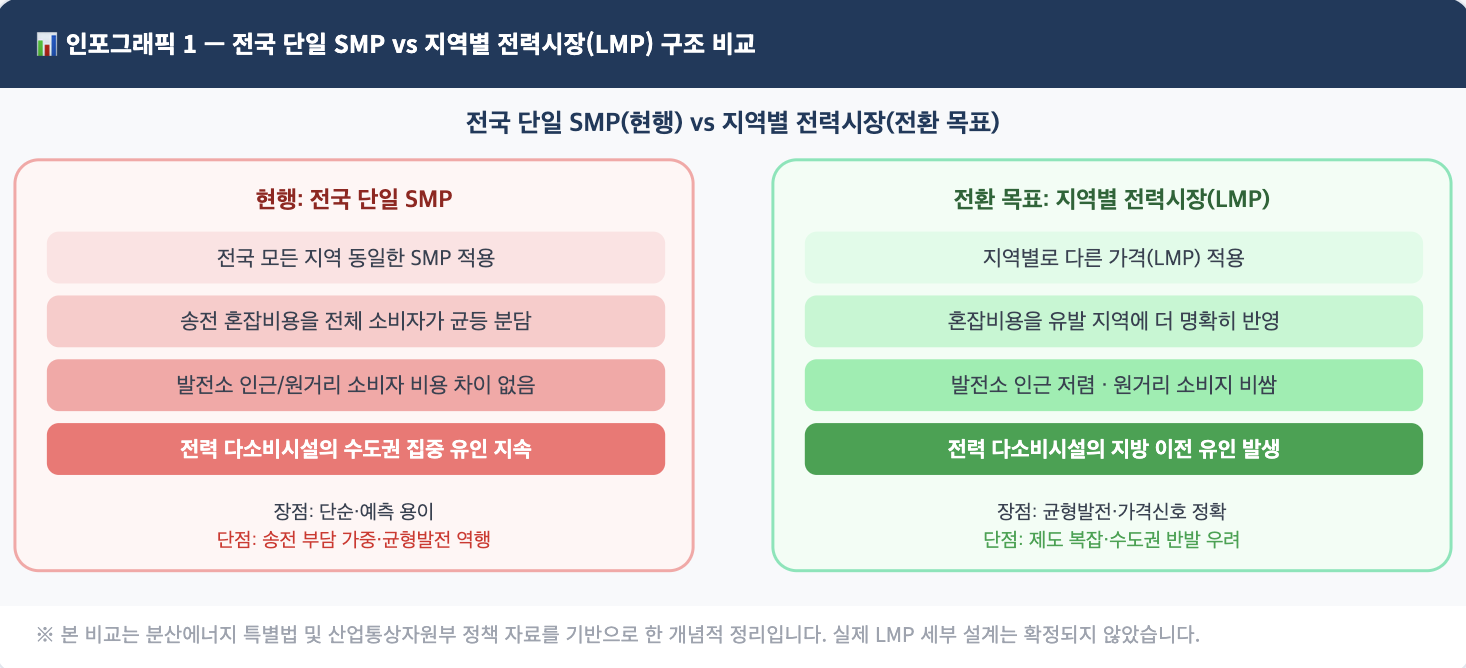 📊 인포그래픽 1 — 전국 단일 SMP vs 지역별 전력시장(LMP) 구조 비교

전국 단일 SMP(현행) vs 지역별 전력시장(전환 목표)

현행: 전국 단일 SMP

전국 모든 지역 동일한 SMP 적용

송전 혼잡비용을 전체 소비자가 균등 분담

발전소 인근/원거리 소비자 비용 차이 없음

전력 다소비시설의 수도권 집중 유인 지속

장점: 단순·예측 용이
단점: 송전 부담 가중·균형발전 역행

전환 목표: 지역별 전력시장(LMP)

지역별로 다른 가격(LMP) 적용

혼잡비용을 유발 지역에 더 명확히 반영

발전소 인근 저렴 · 원거리 소비지 비쌈

전력 다소비시설의 지방 이전 유인 발생

장점: 균형발전·가격신호 정확
단점: 제도 복잡·수도권 반발 우려

※ 본 비교는 분산에너지 특별법 및 산업통상자원부 정책 자료를 기반으로 한 개념적 정리입니다. 실제 LMP 세부 설계는 확정되지 않았습니다.